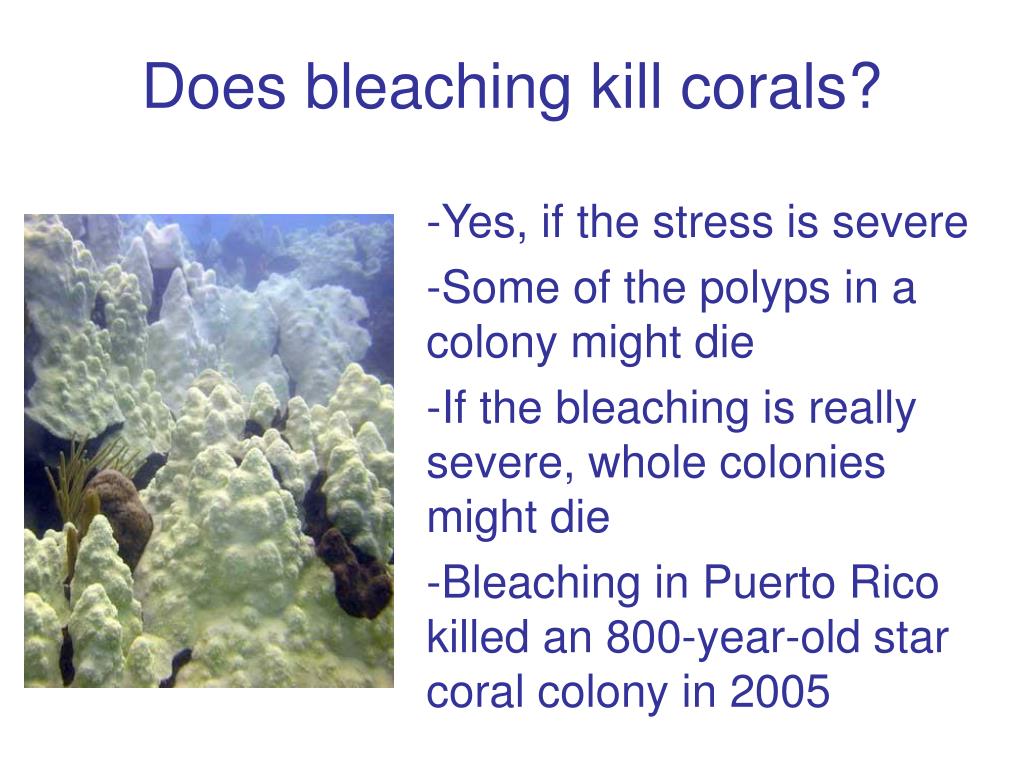 Does bleaching kill corals?

-Yes, if the stress is severe

-Some of the polyps in a colony might die

-If the bleaching is really severe, whole colonies might die

-Bleaching in Puerto Rico killed an 800-year-old star coral colony in 2005